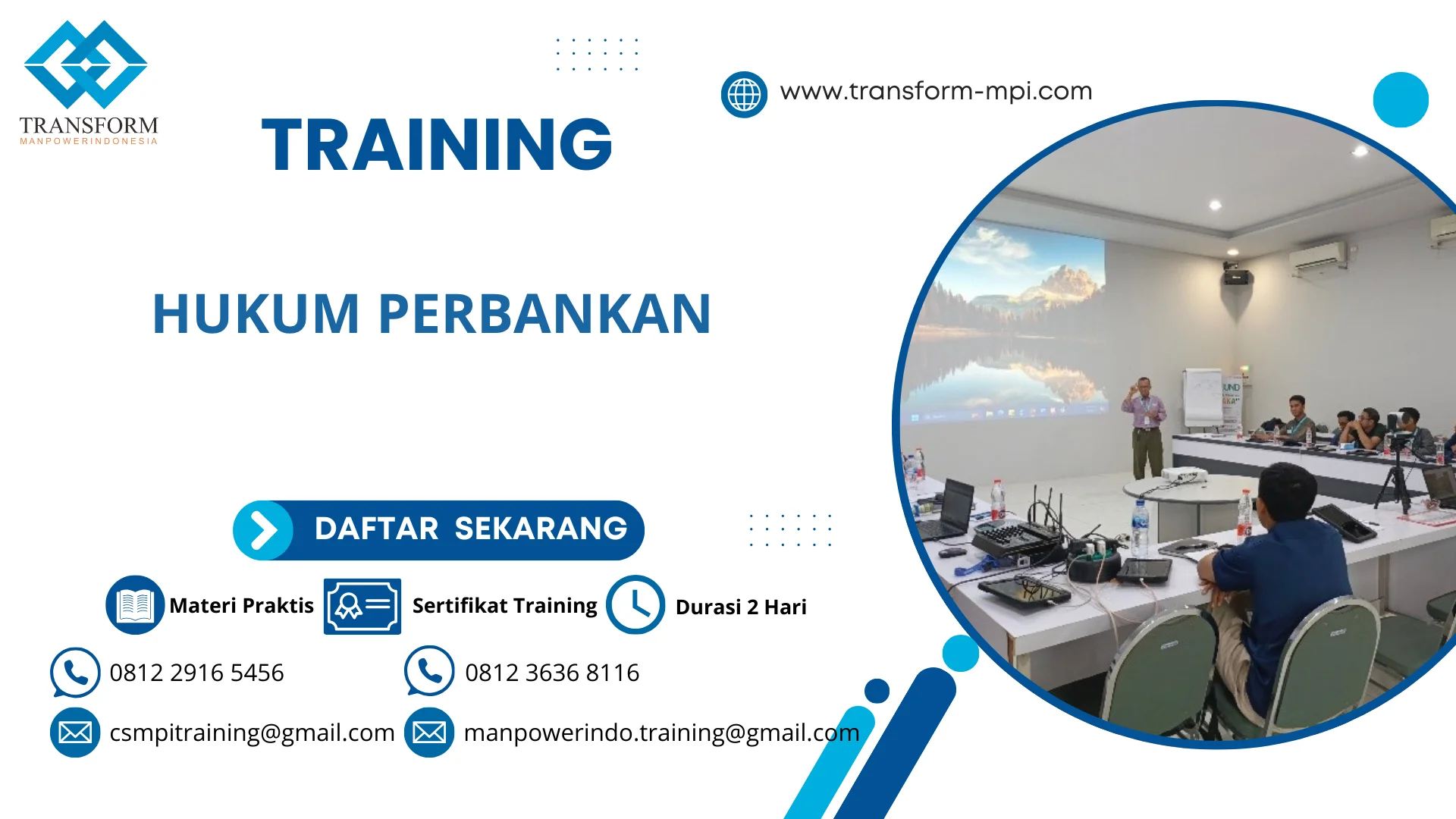 TRANSFORM
MANPOWERINDONESIA

TRAINING

www.transform-mpi.com

HUKUM PERBANKAN

DAFTAR SEKARANG

Materi Praktis

Sertifikat Training

Durasi 2 Hari

0812 2916 5456

0812 3636 8116

csmpitraining@gmail.com

manpowerindo.training@gmail.com